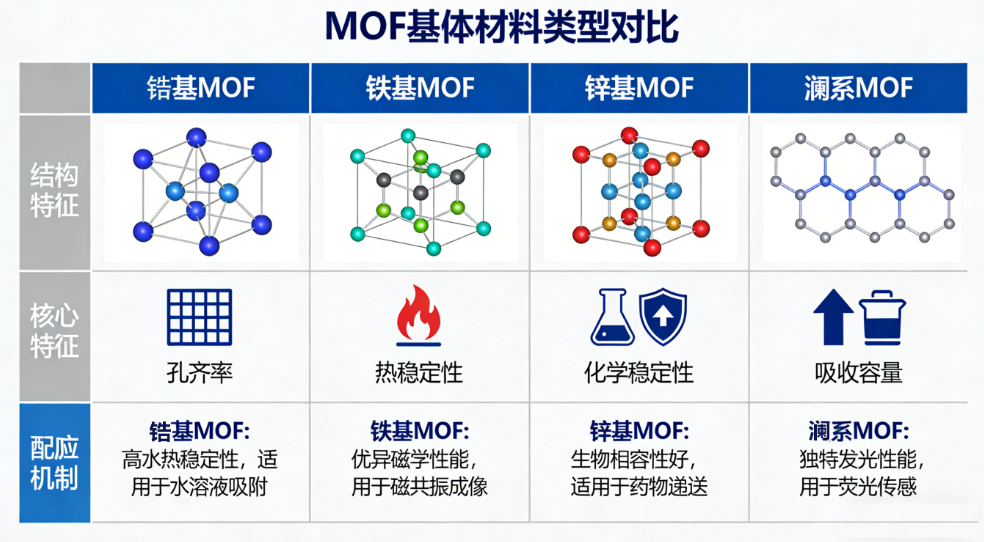 MOF基体材料类型对比

| | 锆基MOF | 铁基MOF | 锌基MOF | 澜系MOF |
|---|---|---|---|---|
| 结构特征 | | | | |
| 核心特征 | 孔齐率 | 热稳定性 | 化学稳定性 | 吸收容量 |
| 配应机制 | 锆基MOF: 高水热稳定性，适用于水溶液吸附 | 铁基MOF: 优异磁学性能，用于磁共振成像 | 锌基MOF: 生物相容性好，适用于药物递送 | 澜系MOF: 独特发光性能，用于荧光传感 |